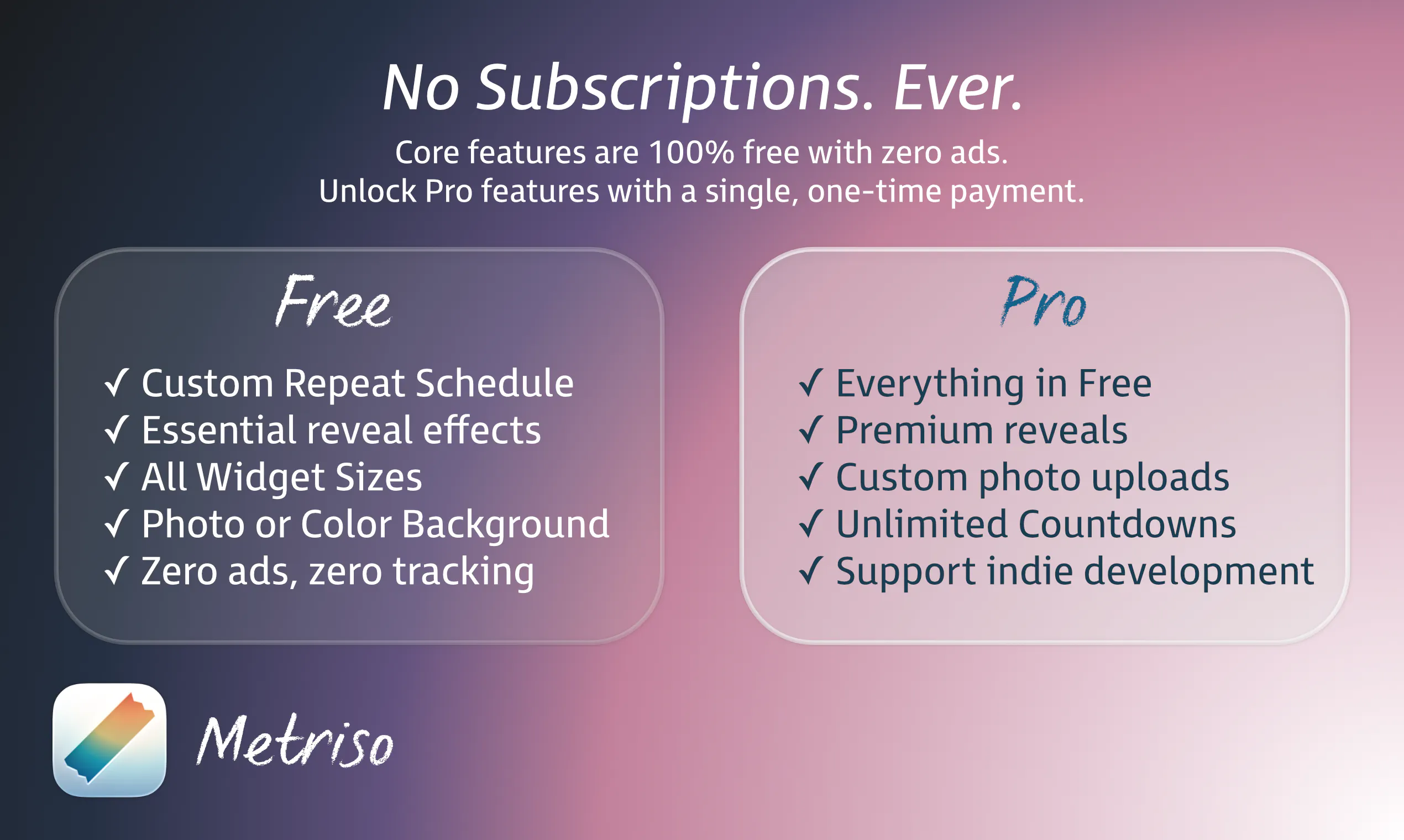 No Subscriptions. Ever.

Core features are 100% free with zero ads.
Unlock Pro features with a single, one-time payment.

Free

✓ Custom Repeat Schedule
✓ Essential reveal effects
✓ All Widget Sizes
✓ Photo or Color Background
✓ Zero ads, zero tracking

Pro

✓ Everything in Free
✓ Premium reveals
✓ Custom photo uploads
✓ Unlimited Countdowns
✓ Support indie development

Metriso